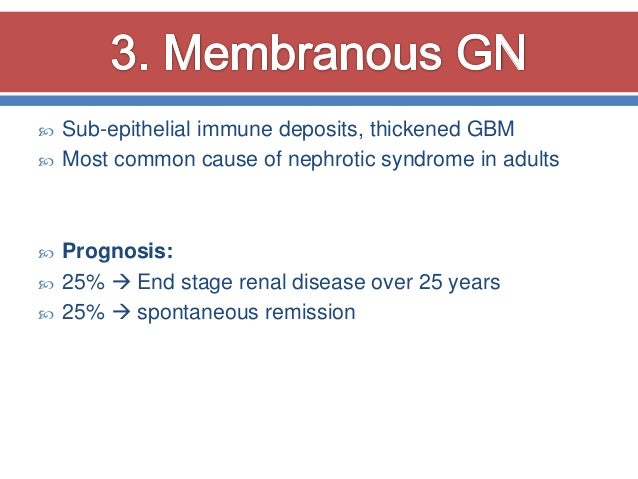 3. Membranous GN

Sub-epithelial immune deposits, thickened GBM
Most common cause of nephrotic syndrome in adults

Prognosis:
25% → End stage renal disease over 25 years
25% → spontaneous remission